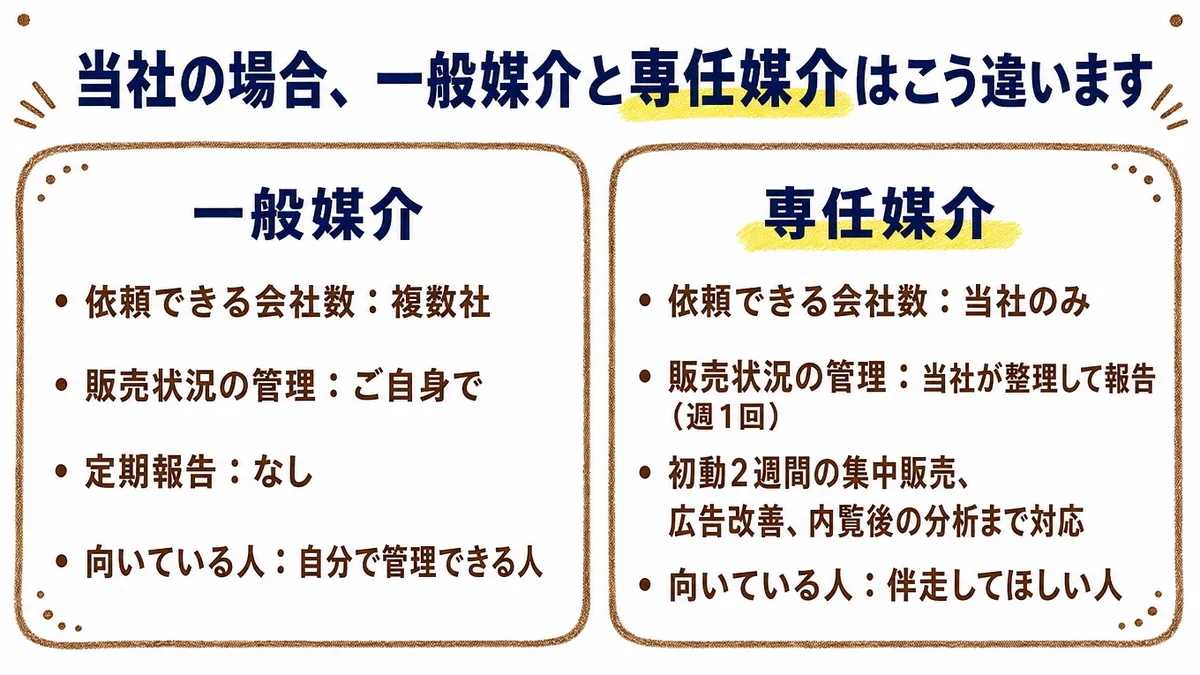 当社の場合、一般媒介と専任媒介はこう違います

一般媒介

• 依頼できる会社数：複数社

• 販売状況の管理：ご自身で

• 定期報告：なし

• 向いている人：自分で管理できる人

専任媒介

• 依頼できる会社数：当社のみ

• 販売状況の管理：当社が整理して報告（週１回）

• 初動２週間の集中販売、広告改善、内覧後の分析まで対応

• 向いている人：伴走してほしい人